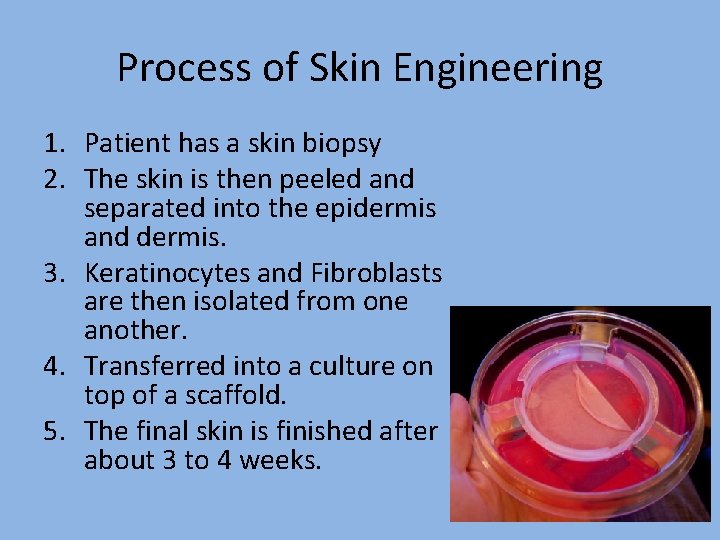 Process of Skin Engineering

1. Patient has a skin biopsy
2. The skin is then peeled and separated into the epidermis and dermis.
3. Keratinocytes and Fibroblasts are then isolated from one another.
4. Transferred into a culture on top of a scaffold.
5. The final skin is finished after about 3 to 4 weeks.